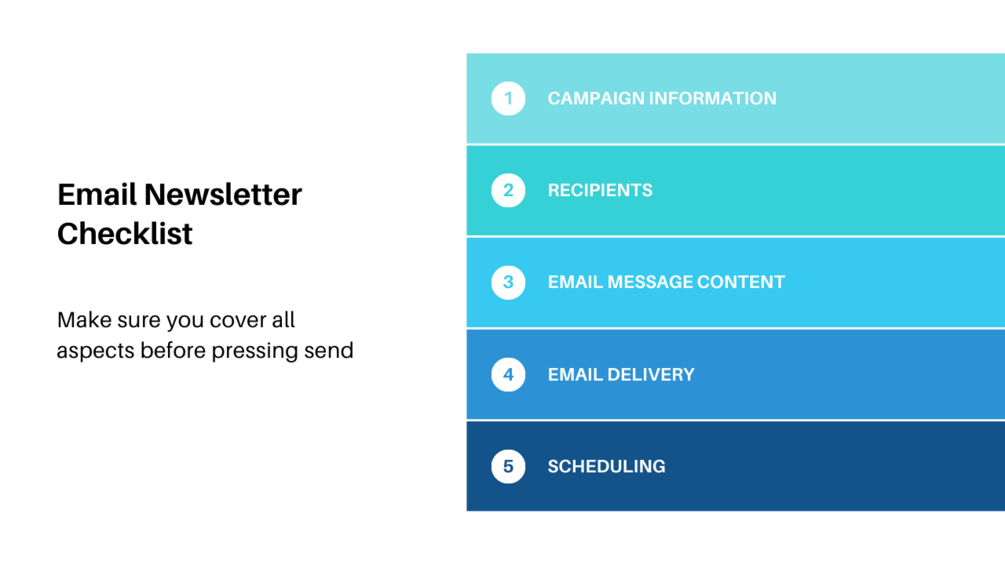 Email Newsletter Checklist

Make sure you cover all aspects before pressing send

1 CAMPAIGN INFORMATION

2 RECIPIENTS

3 EMAIL MESSAGE CONTENT

4 EMAIL DELIVERY

5 SCHEDULING